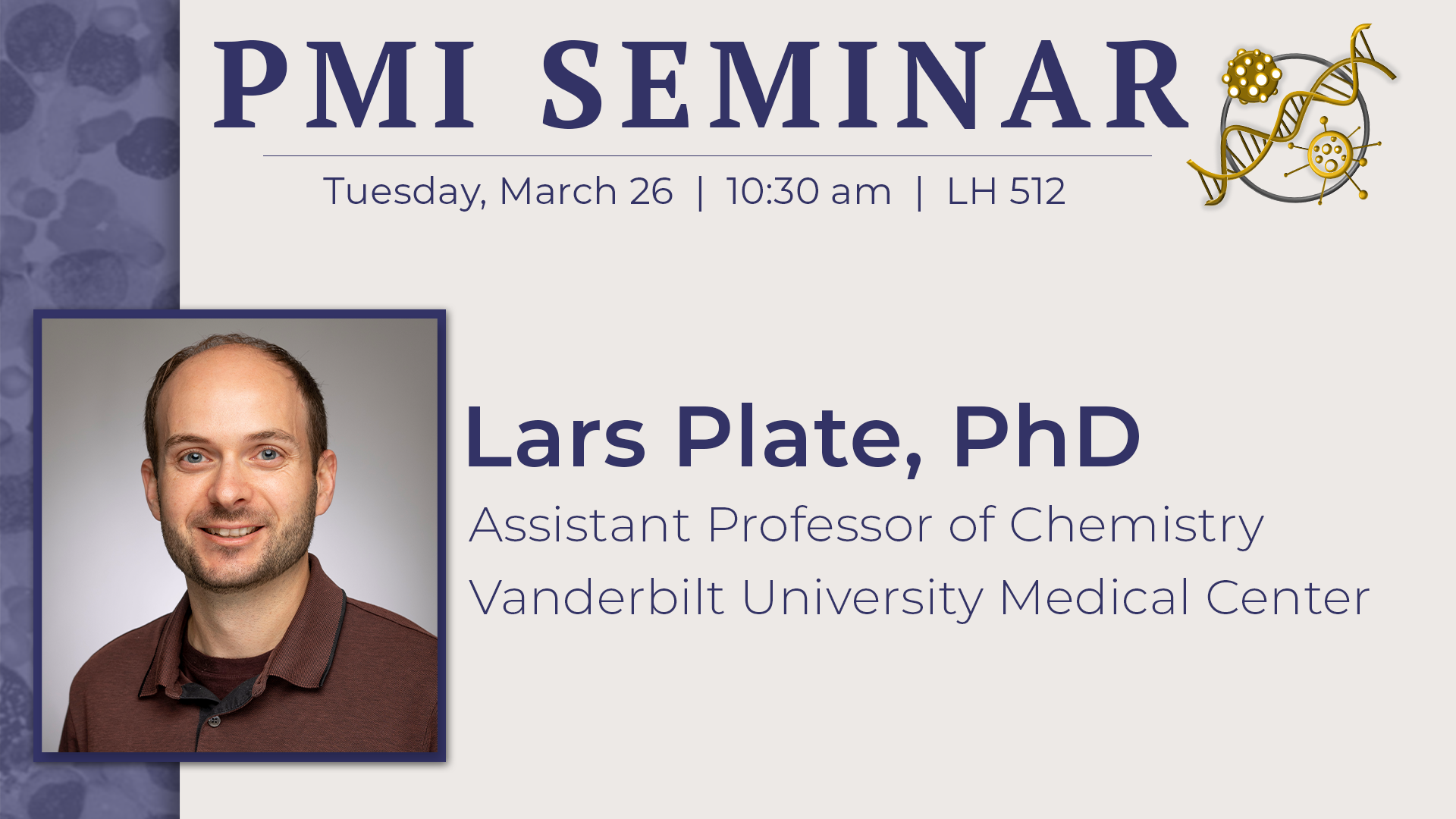 PMI SEMINAR

Tuesday, March 26 | 10:30 am | LH 512

Lars Plate, PhD

Assistant Professor of Chemistry

Vanderbilt University Medical Center